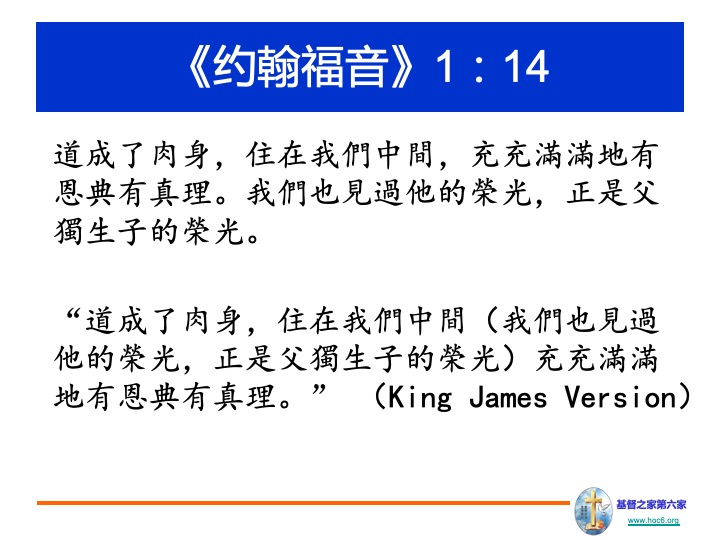 《约翰福音》1：14

道成了肉身，住在我們中間，充充滿滿地有恩典有真理。我們也見過他的榮光，正是父獨生子的榮光。

“道成了肉身，住在我們中間（我們也見過他的榮光，正是父獨生子的榮光）充充滿滿地有恩典有真理。” (King James Version)

基督之家第六家
www.hoc6.org